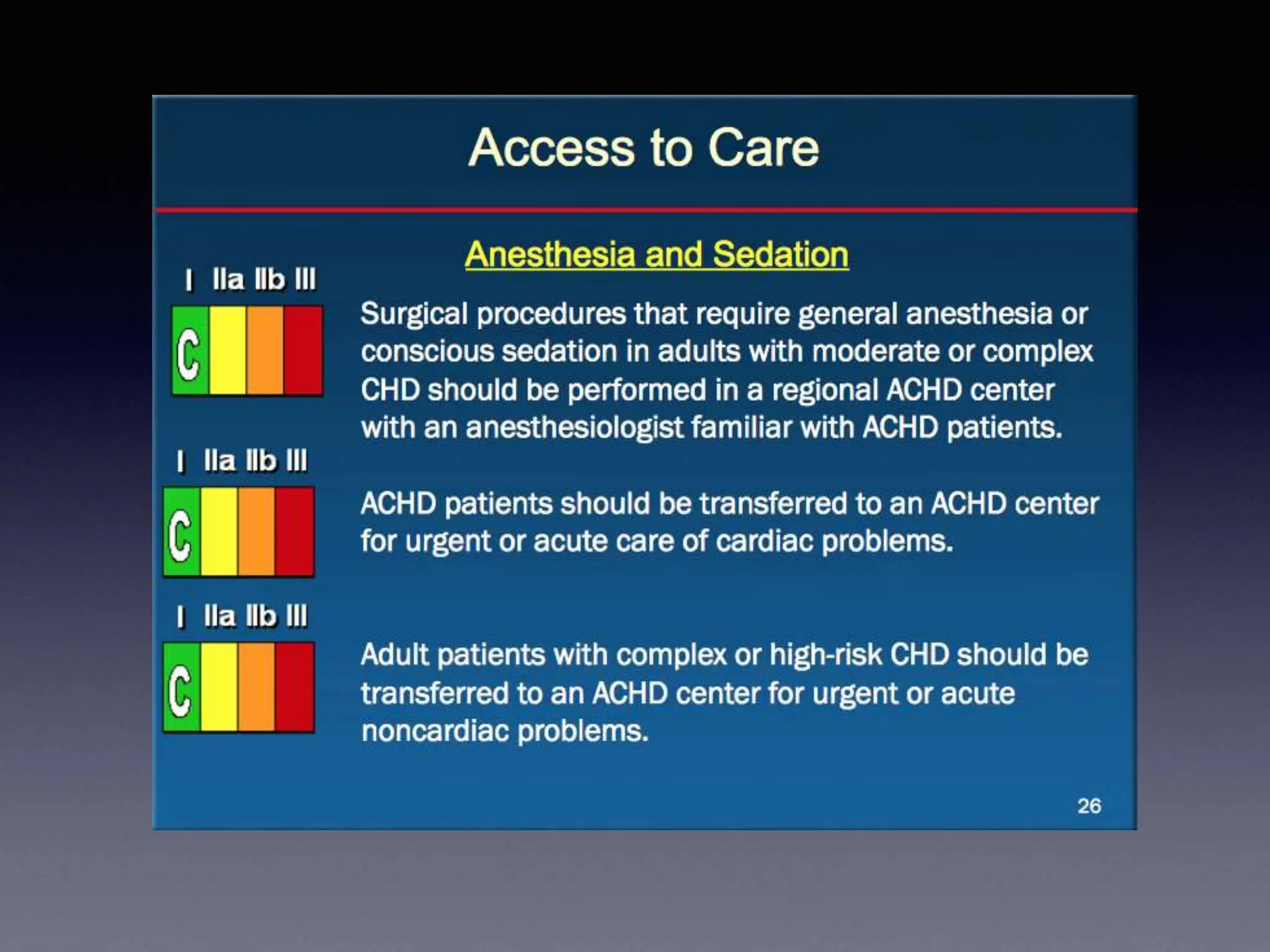 Access to Care

Anesthesia and Sedation

I IIa IIb III

C

Surgical procedures that require general anesthesia or conscious sedation in adults with moderate or complex CHD should be performed in a regional ACHD center with an anesthesiologist familiar with ACHD patients.

I IIa IIb III

C

ACHD patients should be transferred to an ACHD center for urgent or acute care of cardiac problems.

I IIa IIb III

C

Adult patients with complex or high-risk CHD should be transferred to an ACHD center for urgent or acute noncardiac problems.

26